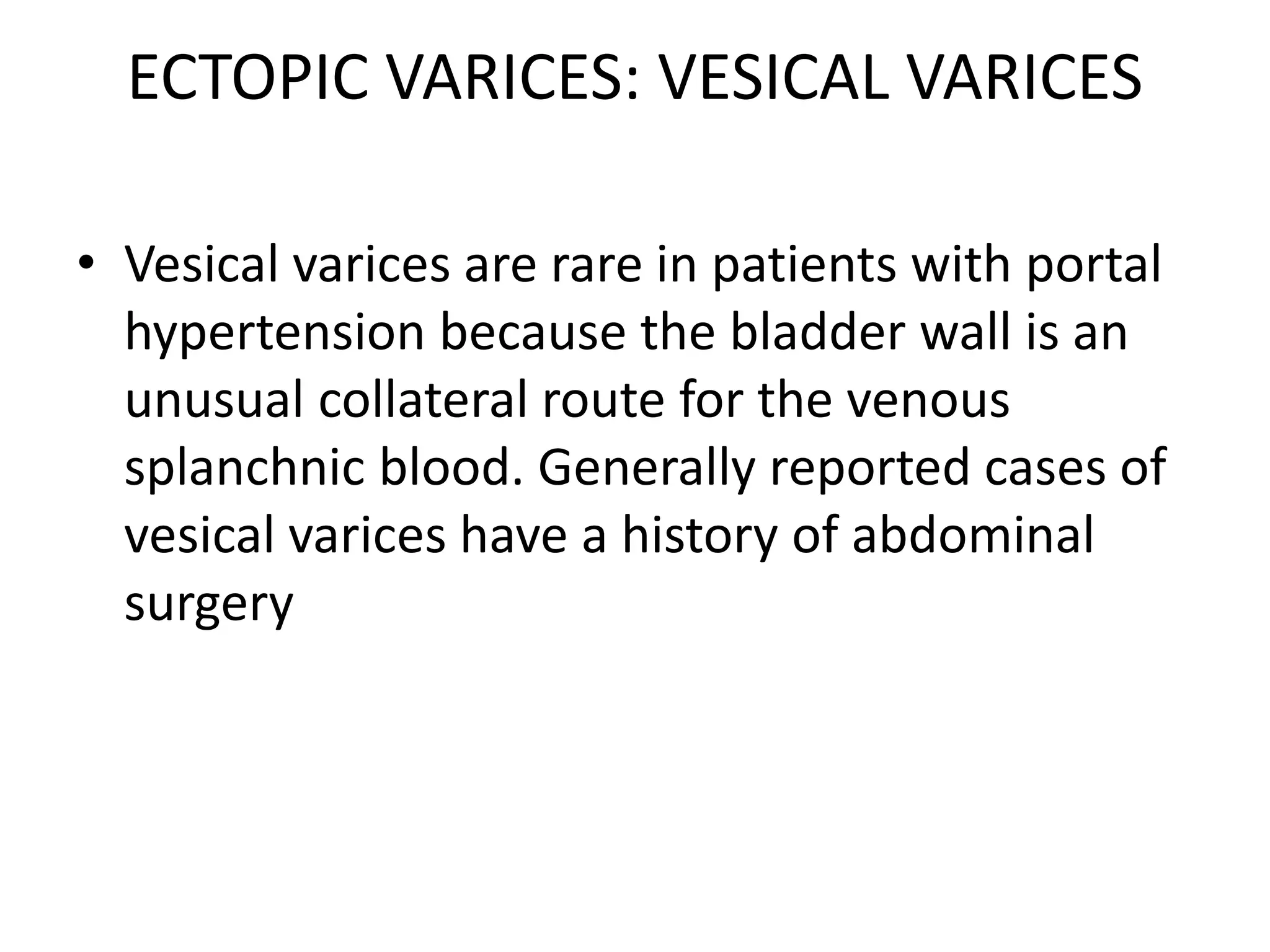 ECTOPIC VARICES: VESICAL VARICES

• Vesical varices are rare in patients with portal hypertension because the bladder wall is an unusual collateral route for the venous splanchnic blood. Generally reported cases of vesical varices have a history of abdominal surgery